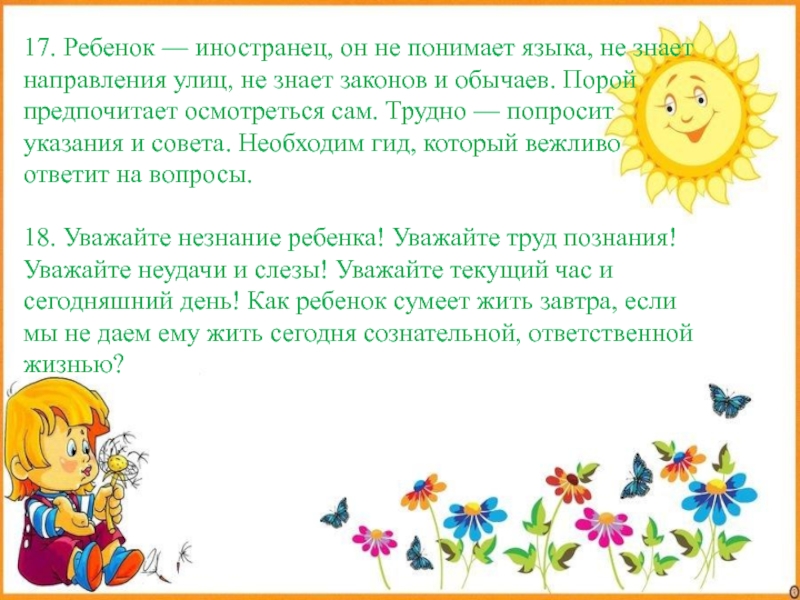 17. Ребенок — иностранец, он не понимает языка, не знает направления улиц, не знает законов и обычаев. Порой предпочитает осмотреться сам. Трудно — попросит указания и совета. Необходим гид, который вежливо ответит на вопросы.

18. Уважайте незнание ребенка! Уважайте труд познания! Уважайте неудачи и слезы! Уважайте текущий час и сегодняшний день! Как ребенок сумеет жить завтра, если мы не даем ему жить сегодня сознательной, ответственной жизнью?